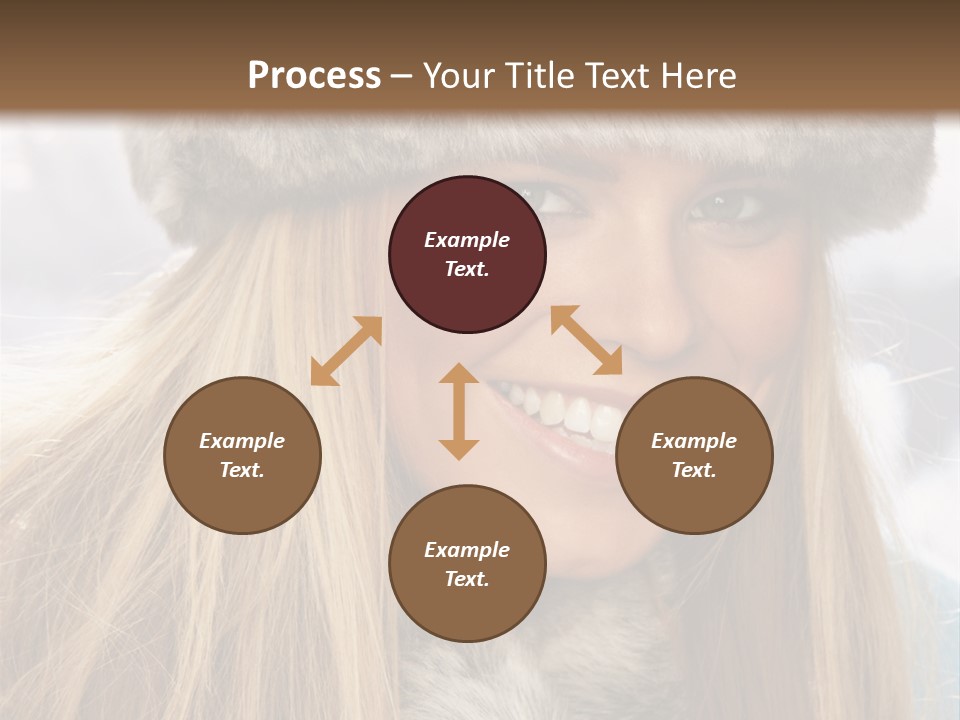 Process – Your Title Text Here

Example Text.

Example Text.

Example Text.

Example Text.